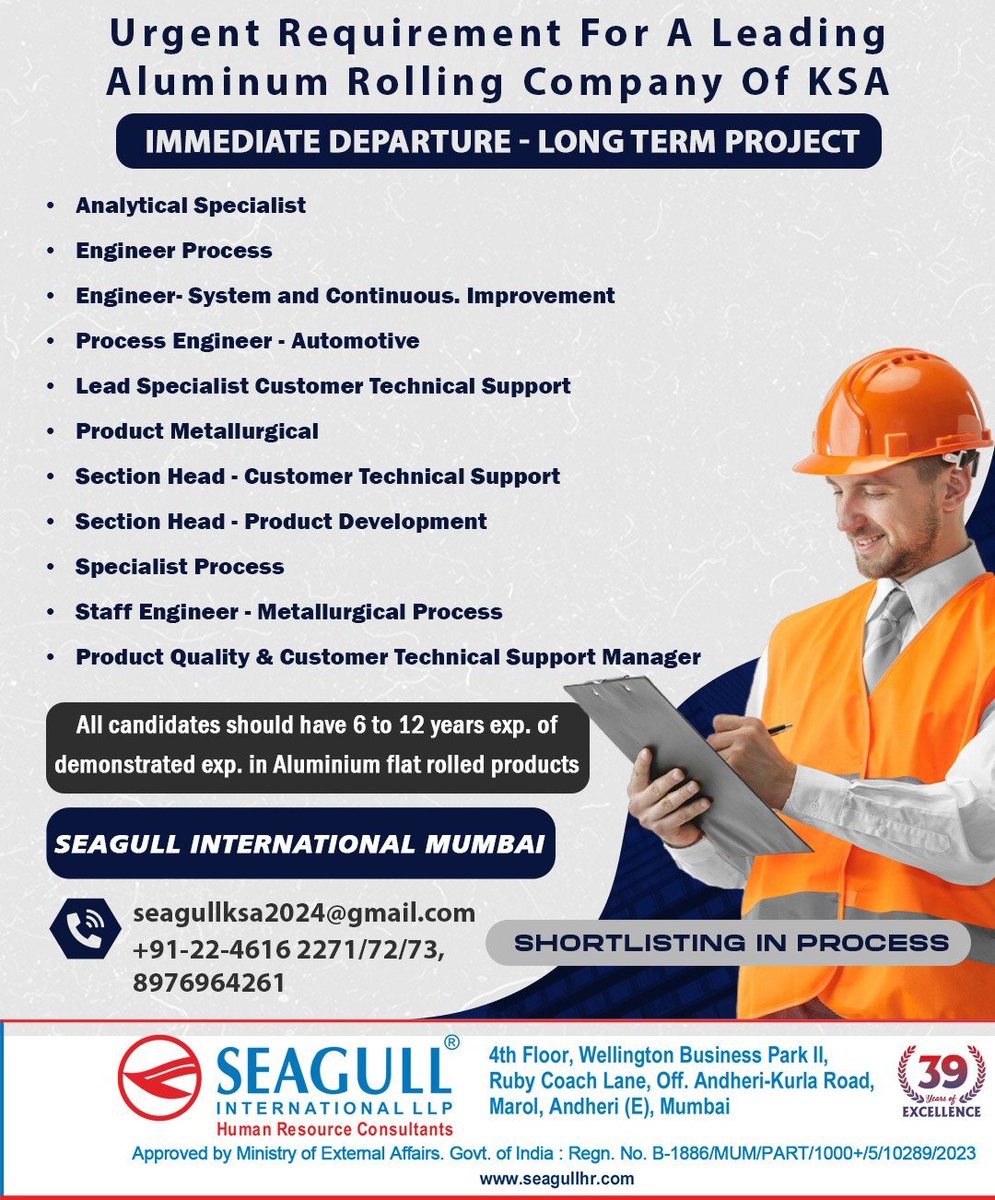 Urgent Requirement For A Leading Aluminum Rolling Company Of KSA

IMMEDIATE DEPARTURE - LONG TERM PROJECT

• Analytical Specialist
• Engineer Process
• Engineer- System and Continuous. Improvement
• Process Engineer - Automotive
• Lead Specialist Customer Technical Support
• Product Metallurgical
• Section Head - Customer Technical Support
• Section Head - Product Development
• Specialist Process
• Staff Engineer - Metallurgical Process
• Product Quality & Customer Technical Support Manager

All candidates should have 6 to 12 years exp. of demonstrated exp. in Aluminium flat rolled products

SEAGULL INTERNATIONAL MUMBAI

seagullksa2024@gmail.com
+91-22-4616 2271/72/73, 8976964261

SHORTLISTING IN PROCESS

SEAGULL®
INTERNATIONAL LLP
Human Resource Consultants

4th Floor, Wellington Business Park II, Ruby Coach Lane, Off. Andheri-Kurla Road, Marol, Andheri (E), Mumbai

39 Years of EXCELLENCE

Approved by Ministry of External Affairs. Govt. of India : Regn. No. B-1886/MUM/PART/1000+/5/10289/2023
www.seagullhr.com